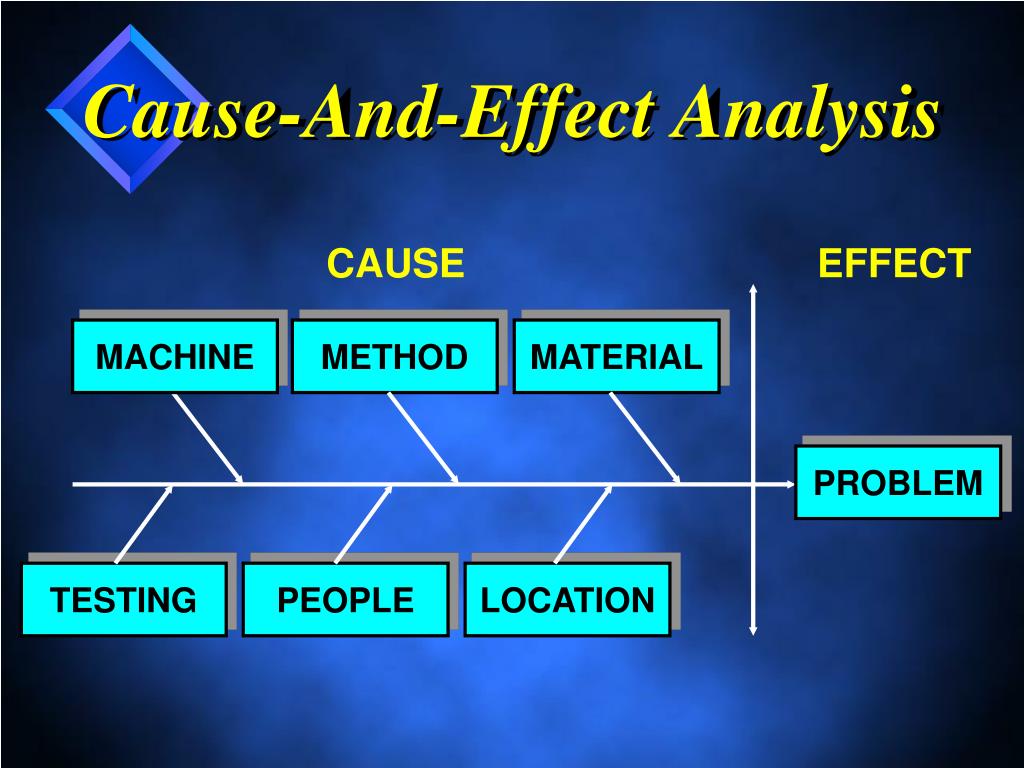 Cause-And-Effect Analysis

CAUSE

EFFECT

MACHINE

METHOD

MATERIAL

PROBLEM

TESTING

PEOPLE

LOCATION